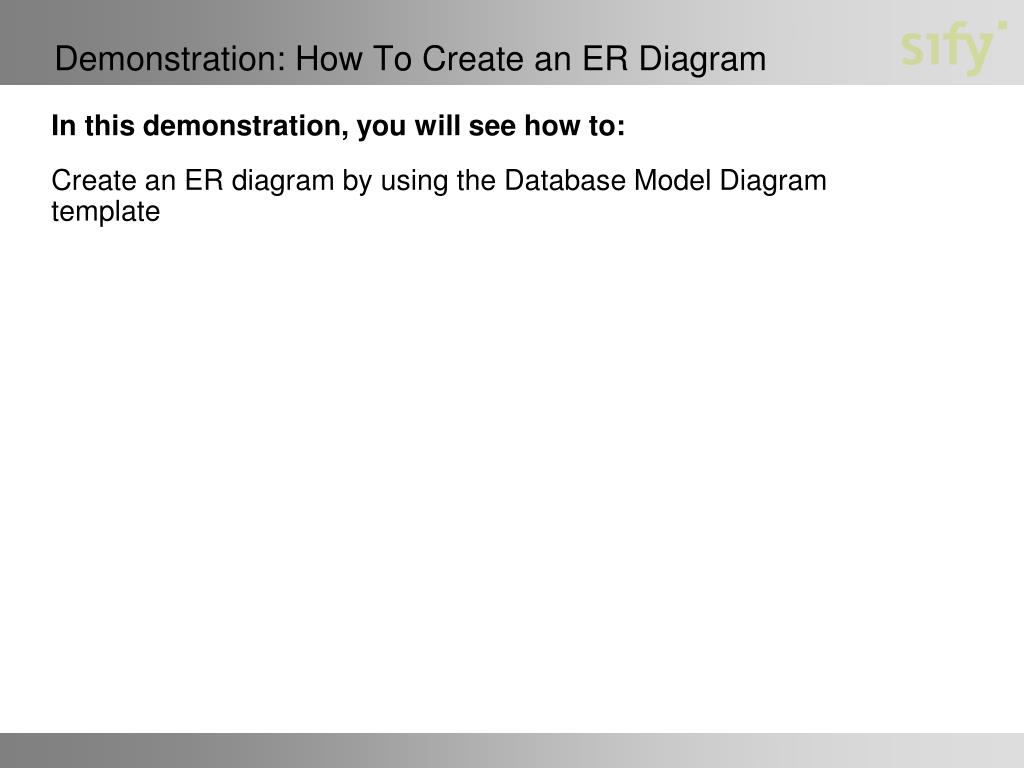 Demonstration: How To Create an ER Diagram

sify

In this demonstration, you will see how to:

Create an ER diagram by using the Database Model Diagram template